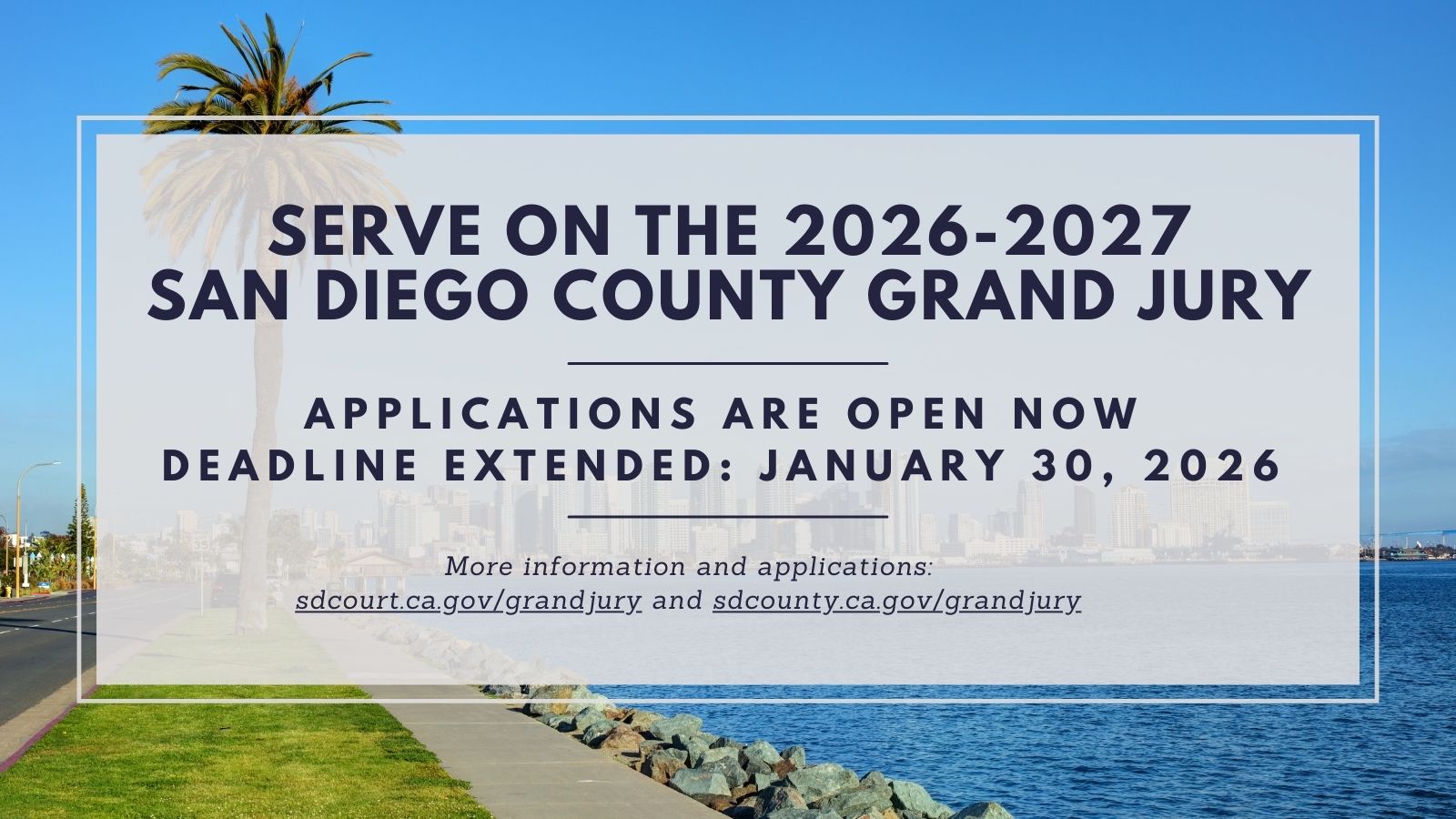 SERVE ON THE 2026-2027
SAN DIEGO COUNTY GRAND JURY

APPLICATIONS ARE OPEN NOW
DEADLINE EXTENDED: JANUARY 30, 2026

More information and applications:
sdcourt.ca.gov/grandjury and sdcounty.ca.gov/grandjury